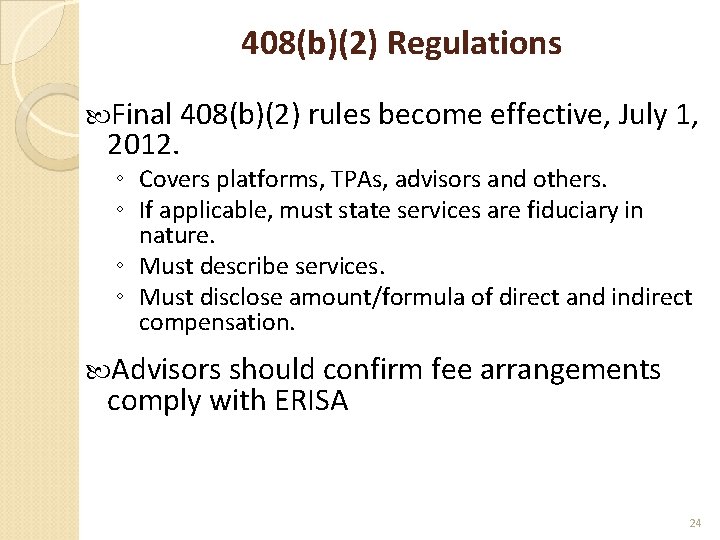 408(b)(2) Regulations

Final 408(b)(2) rules become effective, July 1, 2012.

◦ Covers platforms, TPAs, advisors and others.
◦ If applicable, must state services are fiduciary in nature.
◦ Must describe services.
◦ Must disclose amount/formula of direct and indirect compensation.

Advisors should confirm fee arrangements comply with ERISA

24